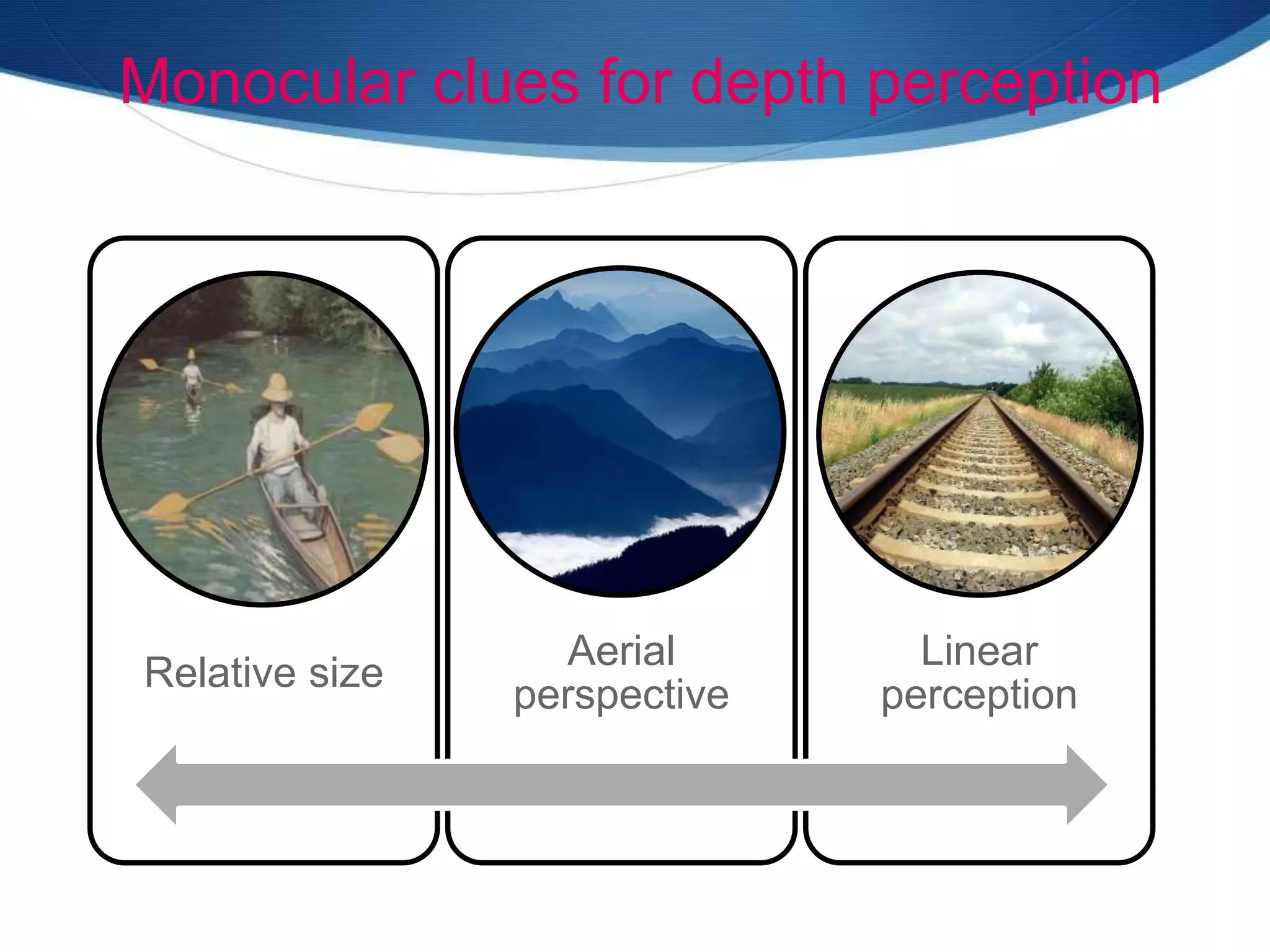 Monocular clues for depth perception

Relative size

Aerial perspective

Linear perception